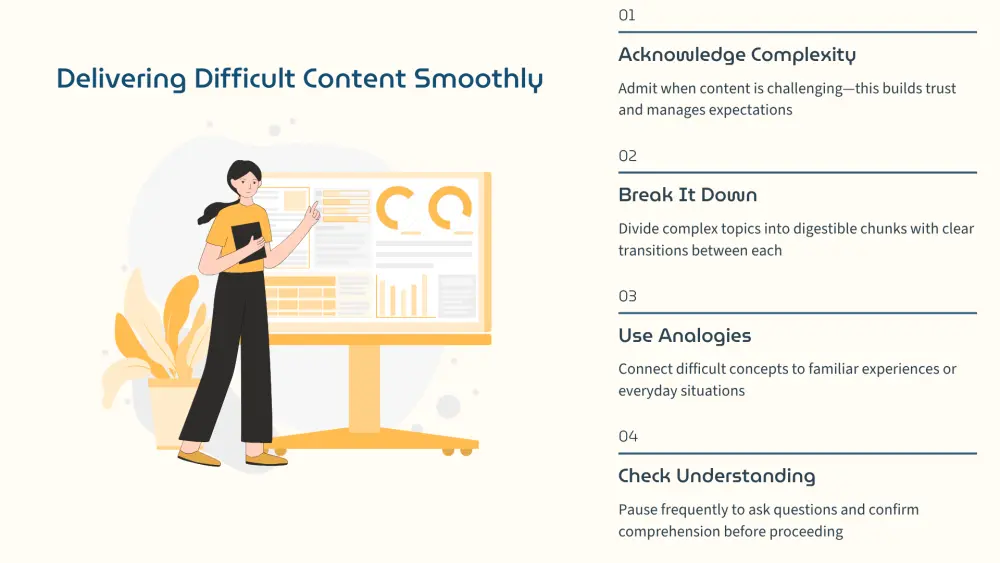 Delivering Difficult Content Smoothly

01

Acknowledge Complexity

Admit when content is challenging—this builds trust and manages expectations

02

Break It Down

Divide complex topics into digestible chunks with clear transitions between each

03

Use Analogies

Connect difficult concepts to familiar experiences or everyday situations

04

Check Understanding

Pause frequently to ask questions and confirm comprehension before proceeding